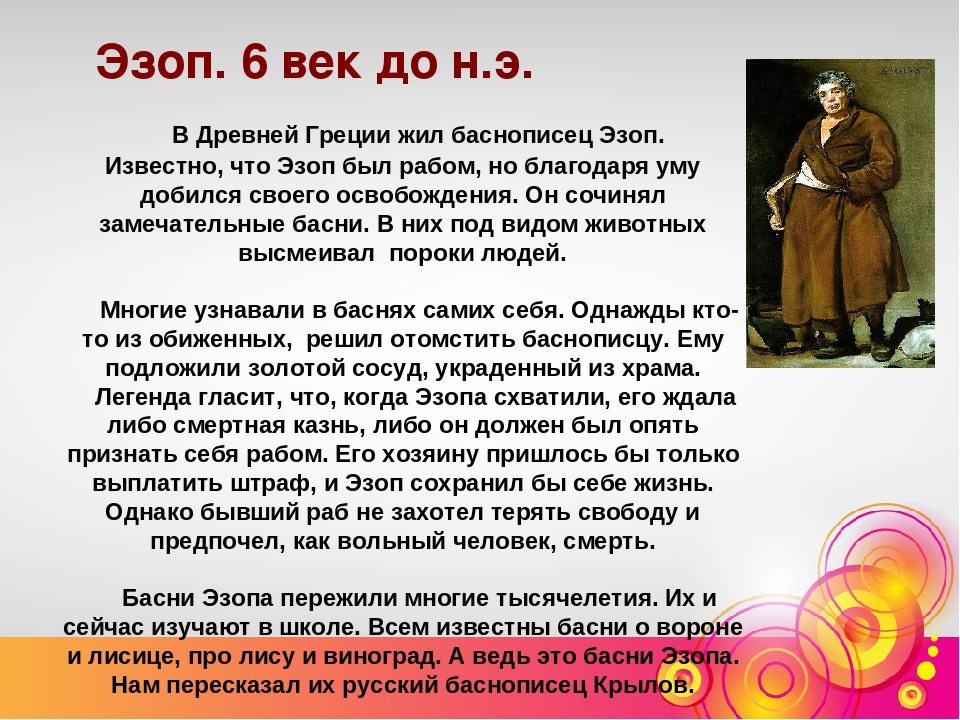 Эзоп. 6 век до н.э.

В Древней Греции жил баснописец Эзоп. Известно, что Эзоп был рабом, но благодаря уму добился своего освобождения. Он сочинял замечательные басни. В них под видом животных высмеивал пороки людей.

Многие узнавали в баснях самих себя. Однажды кто-то из обиженных, решил отомстить баснописцу. Ему подложили золотой сосуд, украденный из храма.
Легенда гласит, что, когда Эзопа схватили, его ждала либо смертная казнь, либо он должен был опять признать себя рабом. Его хозяину пришлось бы только выплатить штраф, и Эзоп сохранил бы себе жизнь. Однако бывший раб не захотел терять свободу и предпочел, как вольный человек, смерть.

Басни Эзопа пережили многие тысячелетия. Их и сейчас изучают в школе. Всем известны басни о вороне и лисице, про лису и виноград. А ведь это басни Эзопа. Нам пересказал их русский баснописец Крылов.